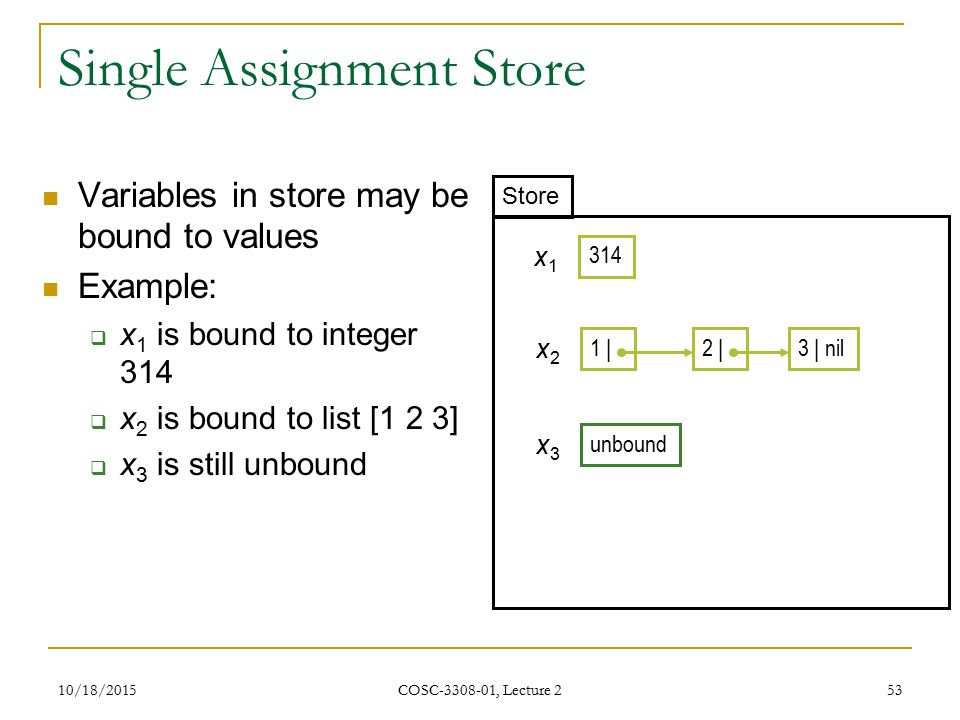 Single Assignment Store

Variables in store may be bound to values

Example:

$x_1$ is bound to integer 314

$x_2$ is bound to list [1 2 3]

$x_3$ is still unbound

Store

$x_1$ 314

$x_2$ 1 | 2 | 3 | nil

$x_3$ unbound

10/18/2015 COSC-3308-01, Lecture 2 53